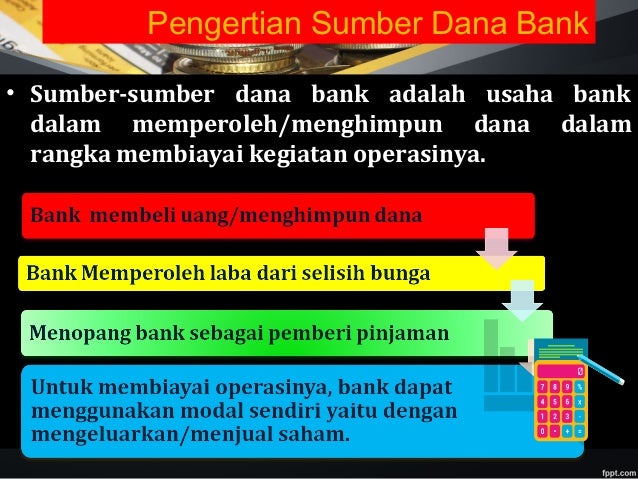 Pengertian Sumber Dana Bank

• Sumber-sumber dana bank adalah usaha bank dalam memperoleh/menghimpun dana dalam rangka membiayai kegiatan operasinya.

Bank membeli uang/menghimpun dana

Bank Memperoleh laba dari selisih bunga

Menopang bank sebagai pemberi pinjaman

Untuk membiayai operasinya, bank dapat menggunakan modal sendiri yaitu dengan mengeluarkan/menjual saham.

0
7 8 9 %
4 5 6 x
1 2 3 -
0 . + =

fppt.com